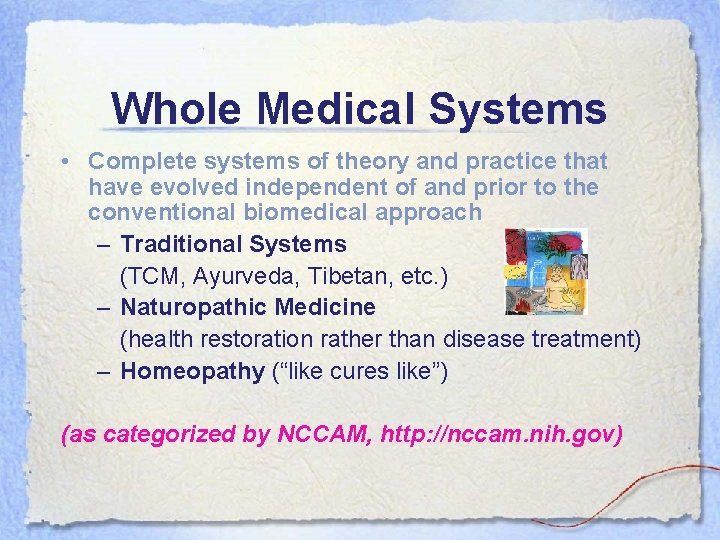 Whole Medical Systems

• Complete systems of theory and practice that have evolved independent of and prior to the conventional biomedical approach
– Traditional Systems (TCM, Ayurveda, Tibetan, etc.)
– Naturopathic Medicine (health restoration rather than disease treatment)
– Homeopathy (“like cures like”)

(as categorized by NCCAM, http://nccam.nih.gov)